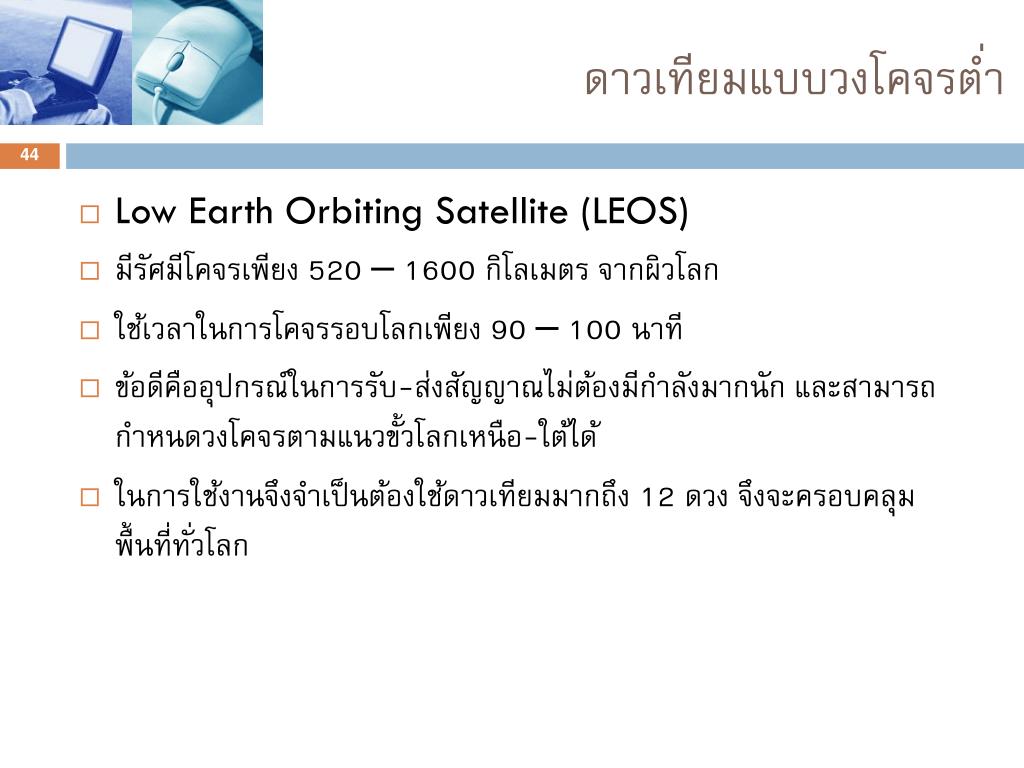 ดาวเทียมแบบวงโคจรต่ำ

44

Low Earth Orbiting Satellite (LEOS)

มีรัศมีโคจรเพียง 520 – 1600 กิโลเมตร จากผิวโลก

ใช้เวลาในการโคจรรอบโลกเพียง 90 – 100 นาที

ข้อดีคืออุปกรณ์ในการรับ-ส่งสัญญาณไม่ต้องมีกำลังมากนัก และสามารถกำหนดวงโคจรตามแนวขั้วโลกเหนือ-ใต้ได้

ในการใช้งานจึงจำเป็นต้องใช้ดาวเทียมมากถึง 12 ดวง จึงจะครอบคลุมพื้นที่ทั่วโลก